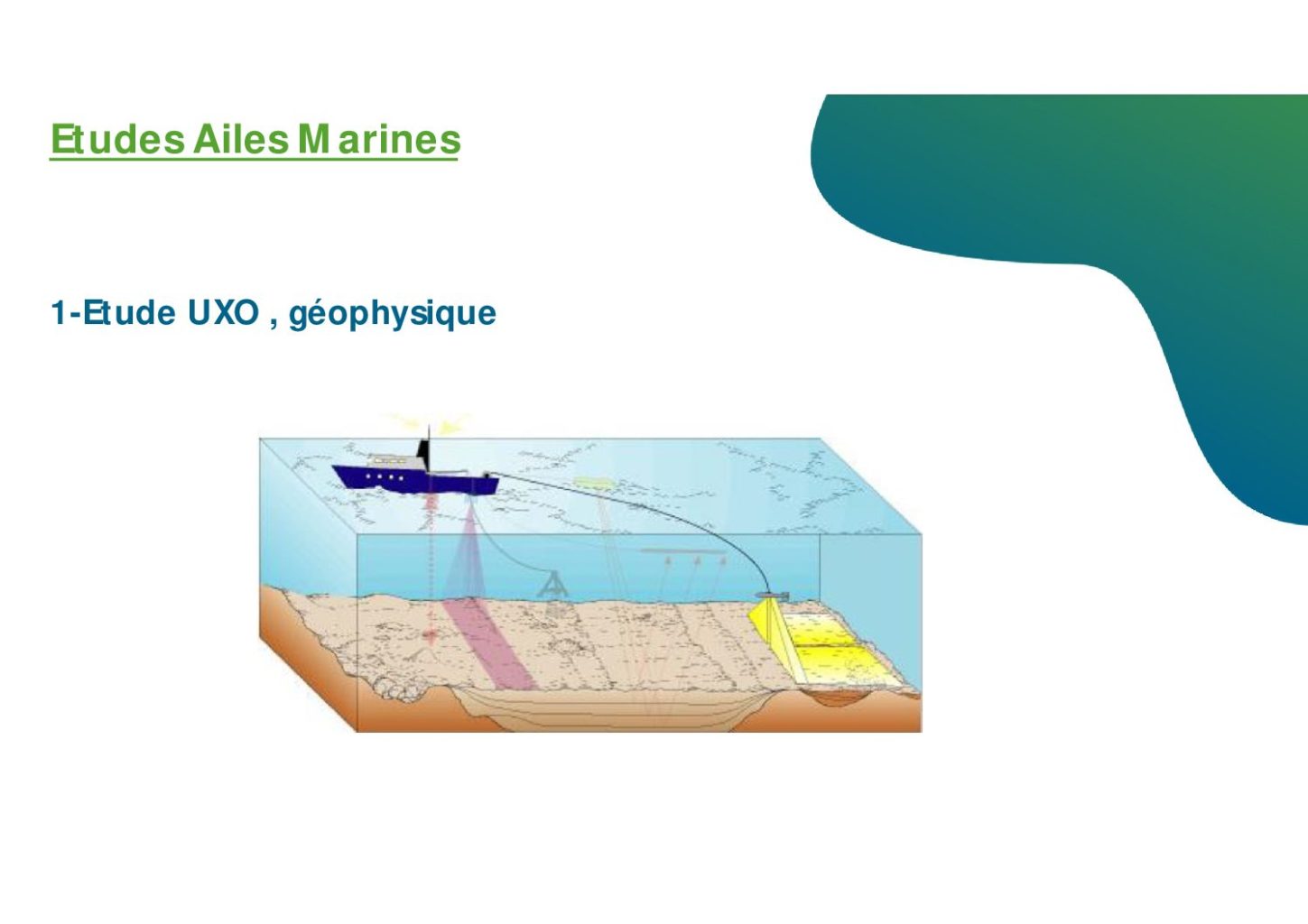 Etudes Ailes Marines

1-Etude UXO , géophysique